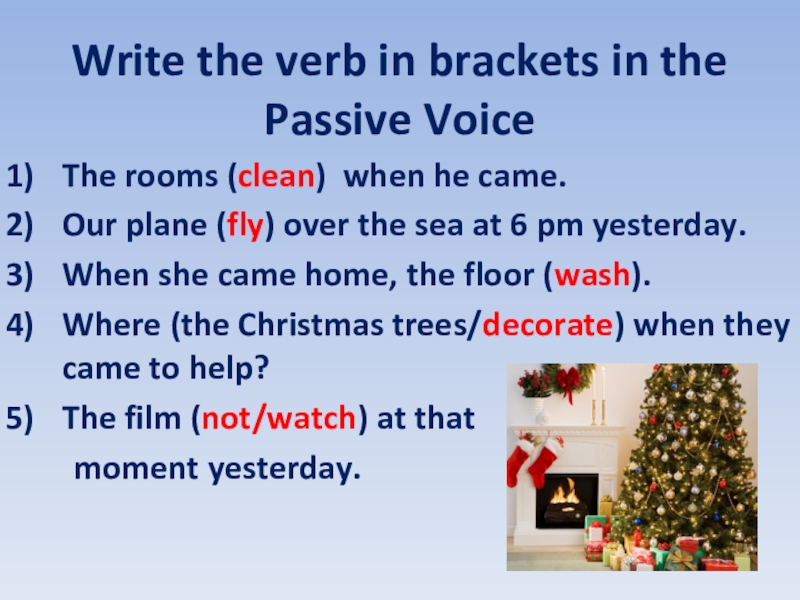 Write the verb in brackets in the Passive Voice

1) The rooms (clean) when he came.
2) Our plane (fly) over the sea at 6 pm yesterday.
3) When she came home, the floor (wash).
4) Where (the Christmas trees/decorate) when they came to help?
5) The film (not/watch) at that moment yesterday.